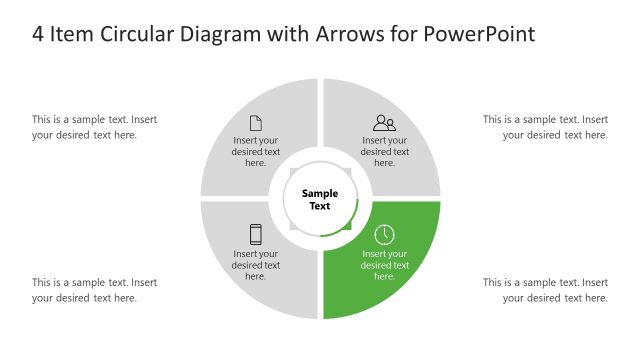 4 Item Circular Diagram with Arrows for PowerPoint

This is a sample text. Insert your desired text here.

Insert your desired text here.

Insert your desired text here.

This is a sample text. Insert your desired text here.

Sample Text

This is a sample text. Insert your desired text here.

Insert your desired text here.

Insert your desired text here.

This is a sample text. Insert your desired text here.